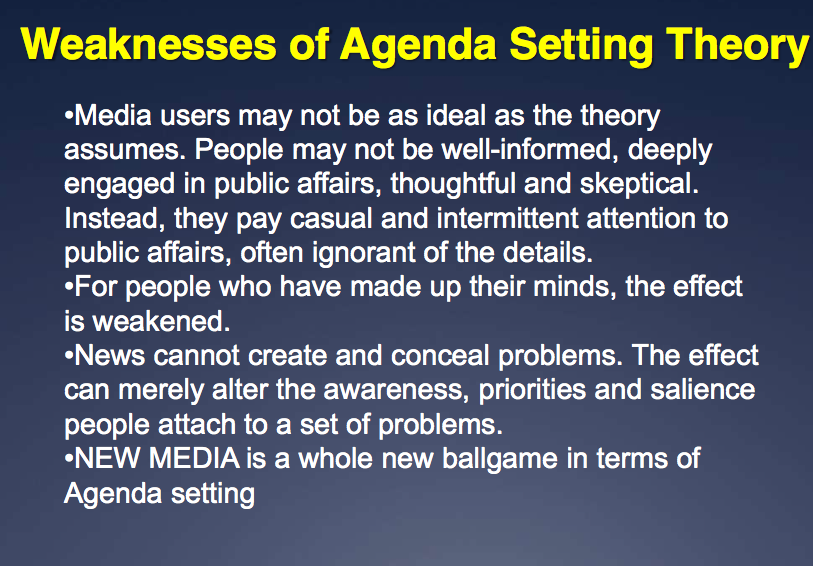 Weaknesses of Agenda Setting Theory

•Media users may not be as ideal as the theory assumes. People may not be well-informed, deeply engaged in public affairs, thoughtful and skeptical. Instead, they pay casual and intermittent attention to public affairs, often ignorant of the details.
•For people who have made up their minds, the effect is weakened.
•News cannot create and conceal problems. The effect can merely alter the awareness, priorities and salience people attach to a set of problems.
•NEW MEDIA is a whole new ballgame in terms of Agenda setting